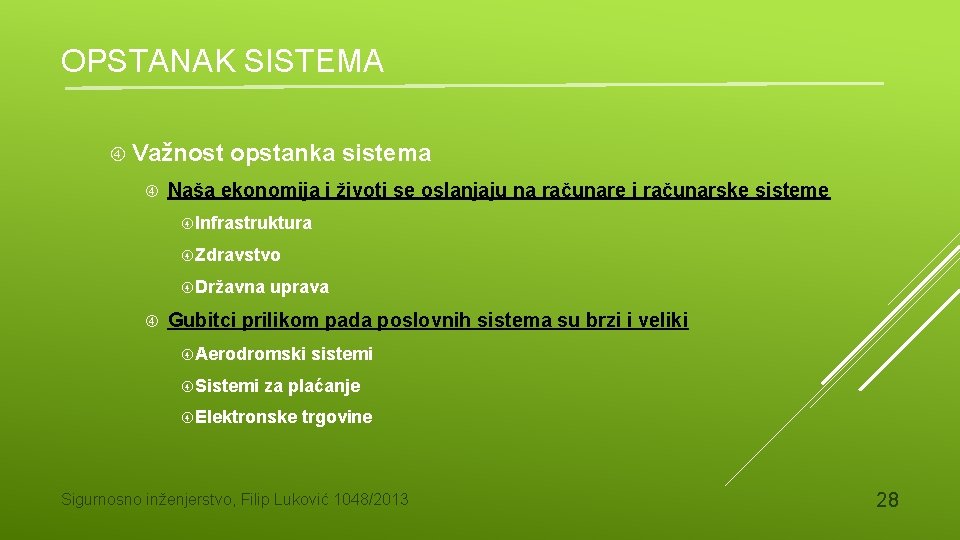 OPSTANAK SISTEMA

Važnost opstanka sistema

Naša ekonomija i životi se oslanjaju na računare i računarske sisteme

Infrastruktura

Zdravstvo

Državna uprava

Gubitci prilikom pada poslovnih sistema su brzi i veliki

Aerodromski sistemi

Sistemi za plaćanje

Elektronske trgovine

Sigurnosno inženjerstvo, Filip Luković 1048/2013

28